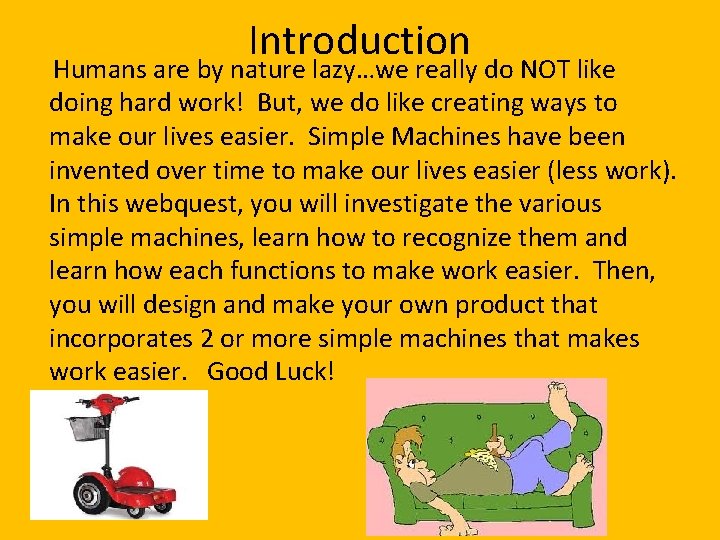 Introduction

Humans are by nature lazy…we really do NOT like doing hard work! But, we do like creating ways to make our lives easier. Simple Machines have been invented over time to make our lives easier (less work). In this webquest, you will investigate the various simple machines, learn how to recognize them and learn how each functions to make work easier. Then, you will design and make your own product that incorporates 2 or more simple machines that makes work easier. Good Luck!